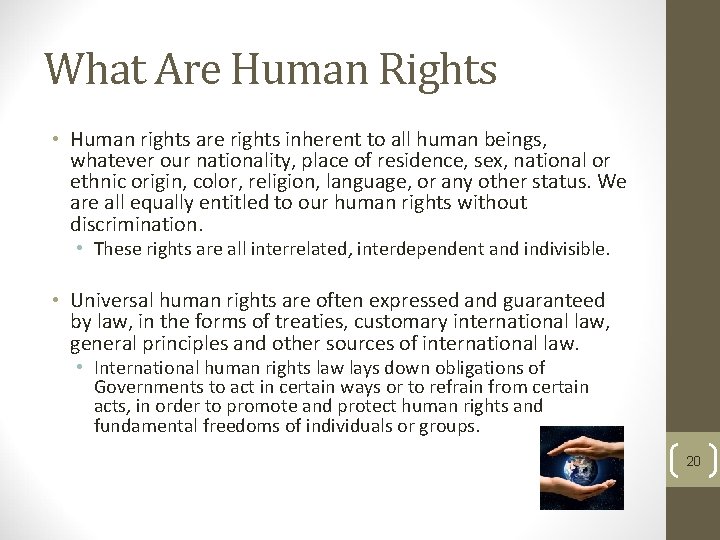 What Are Human Rights

• Human rights are rights inherent to all human beings, whatever our nationality, place of residence, sex, national or ethnic origin, color, religion, language, or any other status. We are all equally entitled to our human rights without discrimination.
• These rights are all interrelated, interdependent and indivisible.

• Universal human rights are often expressed and guaranteed by law, in the forms of treaties, customary international law, general principles and other sources of international law.
• International human rights law lays down obligations of Governments to act in certain ways or to refrain from certain acts, in order to promote and protect human rights and fundamental freedoms of individuals or groups.

20